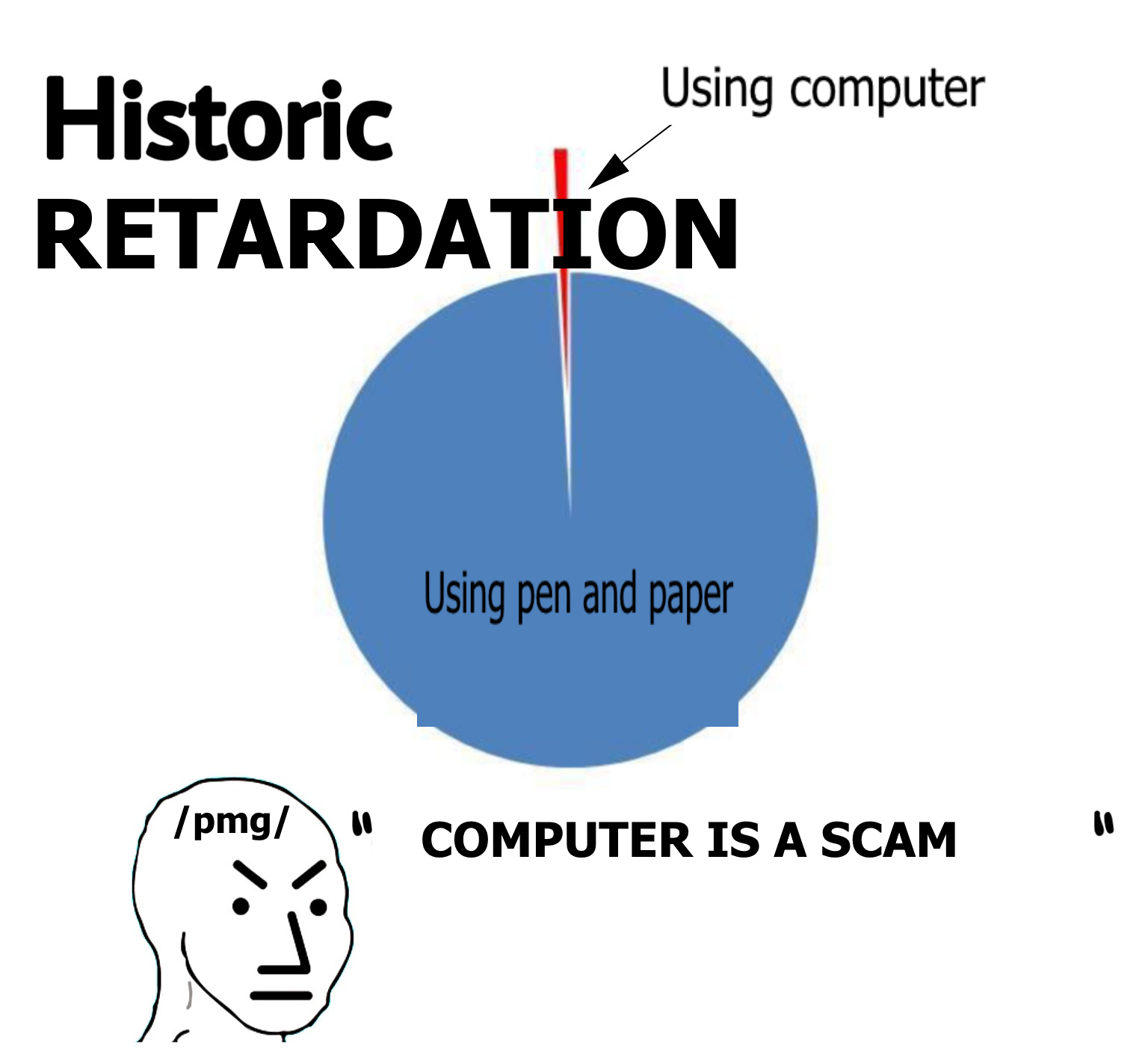 Historic
RETARDATION

Using computer

Using pen and paper

/pmg/

" COMPUTER IS A SCAM "